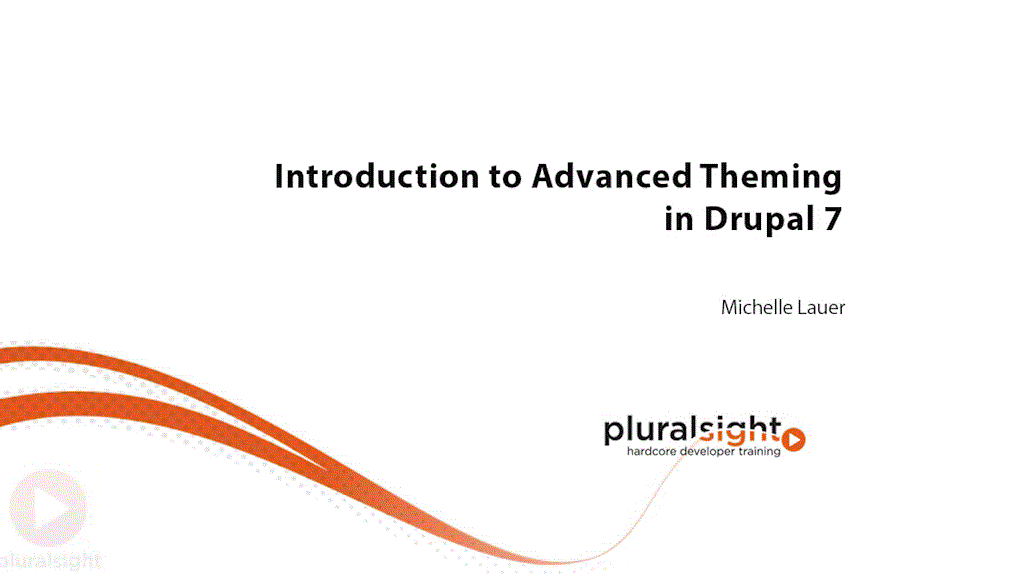 Introduction to Advanced Theming in Drupal 7

Michelle Lauer

pluralsight
hardcore developer training

pluralsight